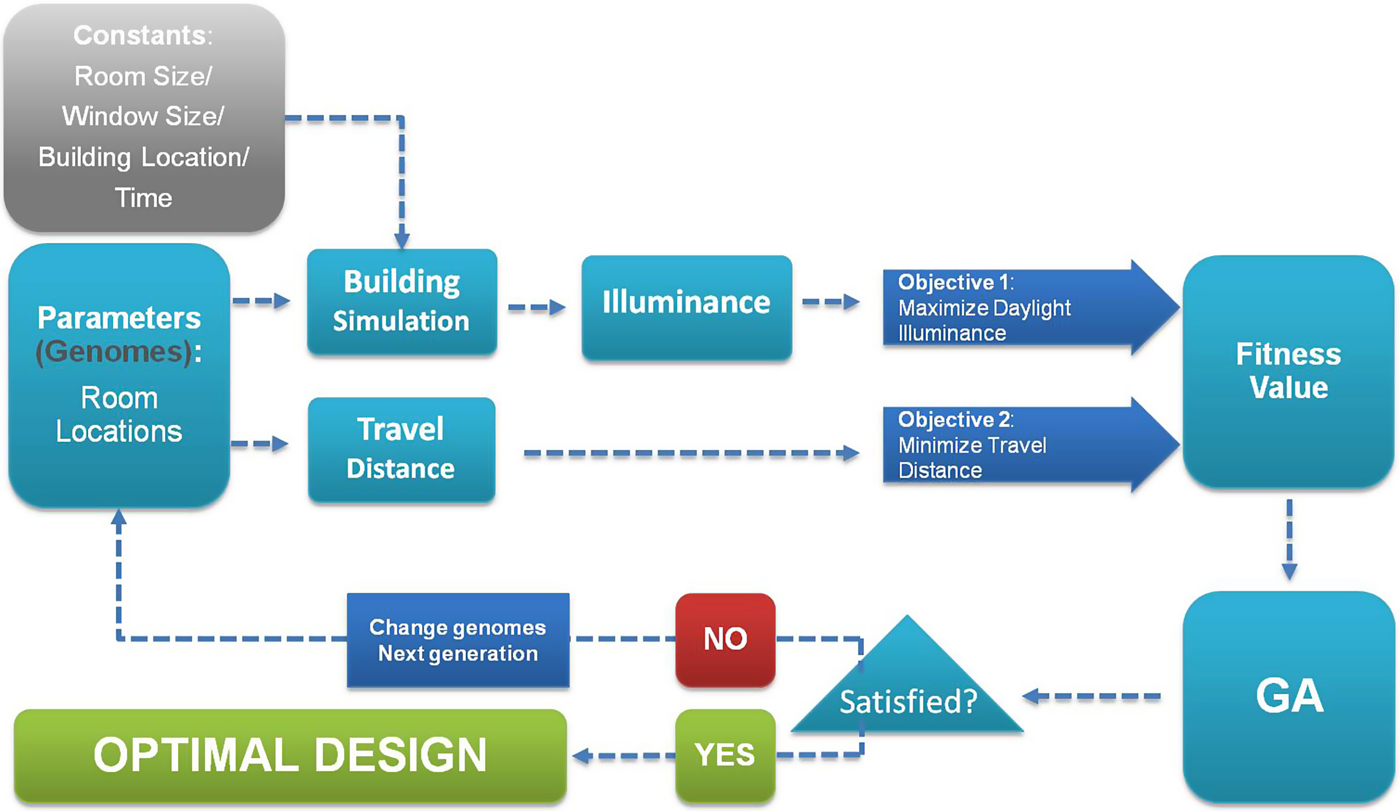 Constants:
Room Size/
Window Size/
Building Location/
Time

Parameters (Genomes):
Room Locations

Building Simulation

Illuminance

Objective 1: Maximize Daylight Illuminance

Travel Distance

Objective 2: Minimize Travel Distance

Fitness Value

GA

Satisfied?

NO

Change genomes Next generation

YES

OPTIMAL DESIGN